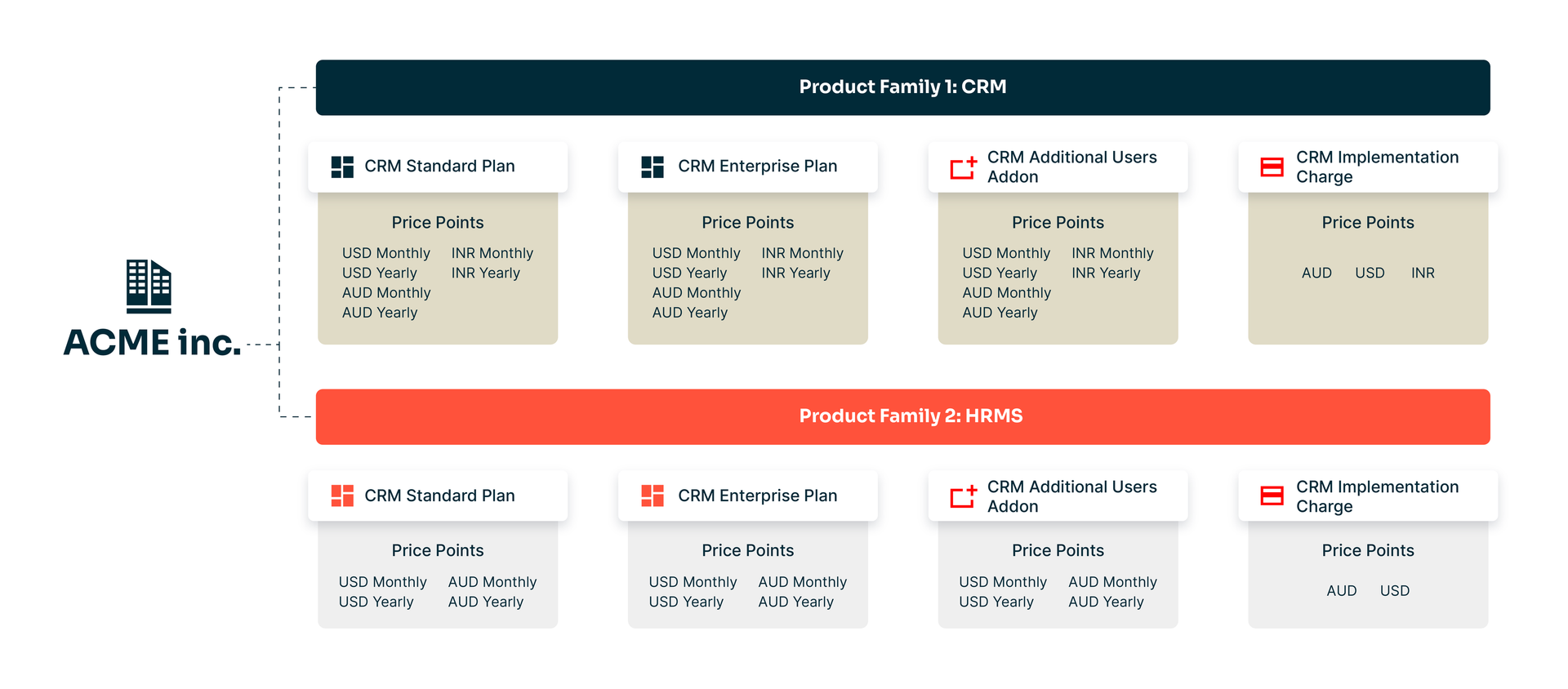 ACME inc.

Product Family 1: CRM

CRM Standard Plan

Price Points

USD Monthly
USD Yearly
AUD Monthly
AUD Yearly

INR Monthly
INR Yearly

CRM Enterprise Plan

Price Points

USD Monthly
USD Yearly
AUD Monthly
AUD Yearly

INR Monthly
INR Yearly

CRM Additional Users Addon

Price Points

USD Monthly
USD Yearly
AUD Monthly
AUD Yearly

INR Monthly
INR Yearly

CRM Implementation Charge

Price Points

AUD USD INR

Product Family 2: HRMS

CRM Standard Plan

Price Points

USD Monthly
USD Yearly

AUD Monthly
AUD Yearly

CRM Enterprise Plan

Price Points

USD Monthly
USD Yearly

AUD Monthly
AUD Yearly

CRM Additional Users Addon

Price Points

USD Monthly
USD Yearly

AUD Monthly
AUD Yearly

CRM Implementation Charge

Price Points

AUD USD